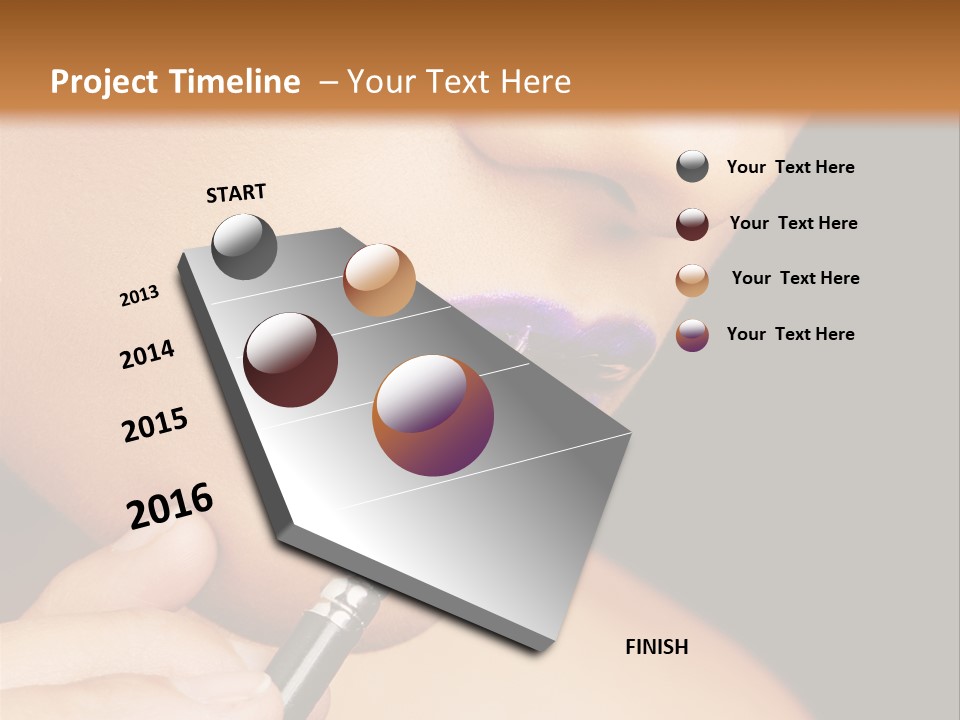 Project Timeline – Your Text Here

START

2013

2014

2015

2016

FINISH

Your Text Here

Your Text Here

Your Text Here

Your Text Here